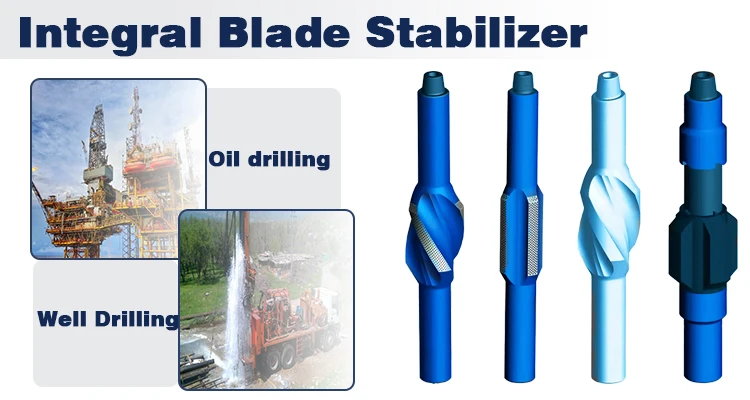 Integral Blade Stabilizer

Oil drilling

Well Drilling